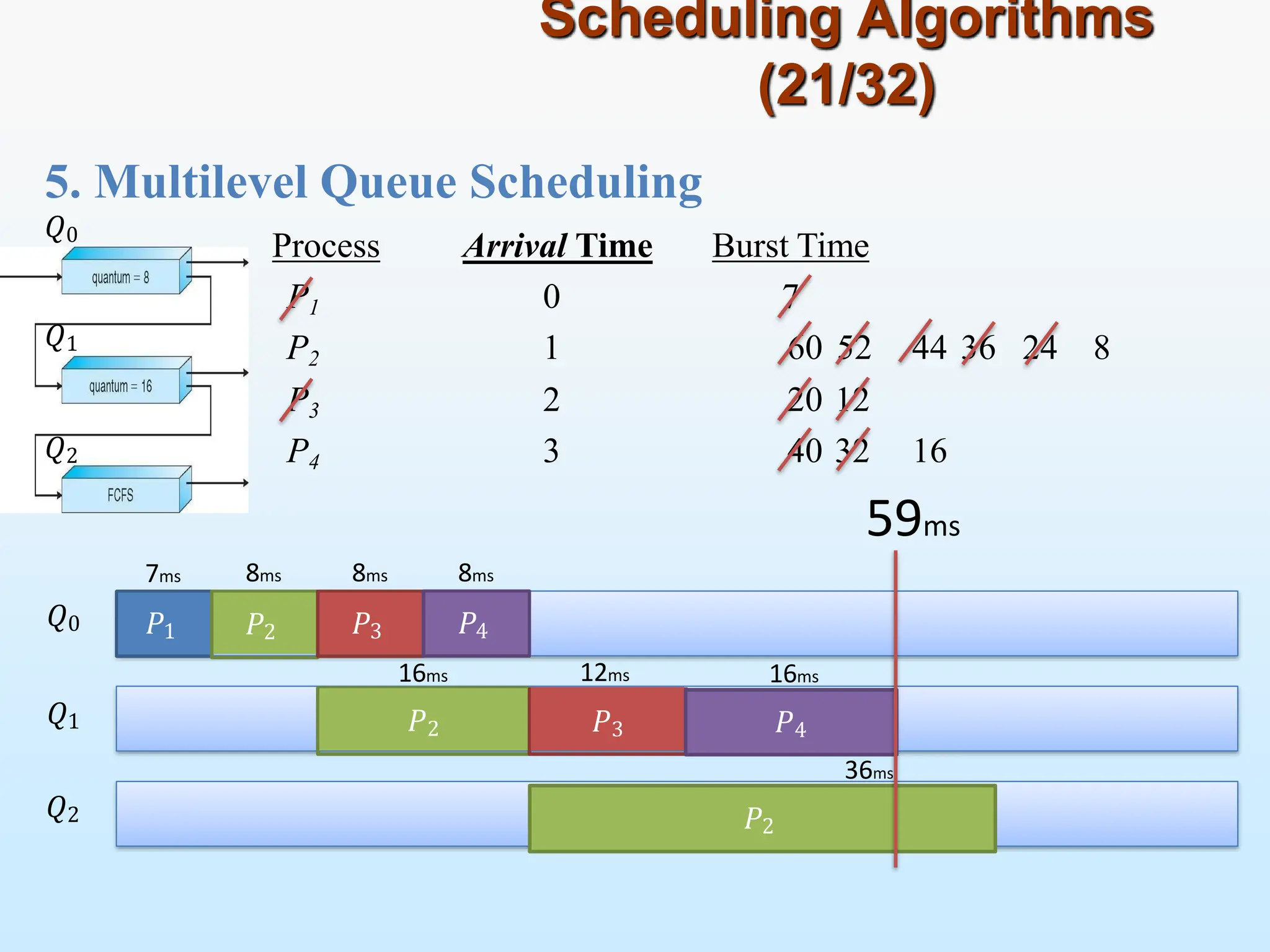 Scheduling Algorithms (21/32)

5. Multilevel Queue Scheduling

$Q_0$
quantum = 8
$Q_1$
quantum = 16
$Q_2$
FCFS

| Process | Arrival Time | Burst Time |
|---|---|---|
| $P_1$ | 0 | 7 |
| $P_2$ | 1 | 60 52 44 36 24 8 |
| $P_3$ | 2 | 20 12 |
| $P_4$ | 3 | 40 32 16 |

59ms

7ms 8ms 8ms 8ms
$Q_0$ $P_1$ $P_2$ $P_3$ $P_4$
16ms 12ms 16ms
$Q_1$ $P_2$ $P_3$ $P_4$
36ms
$Q_2$ $P_2$